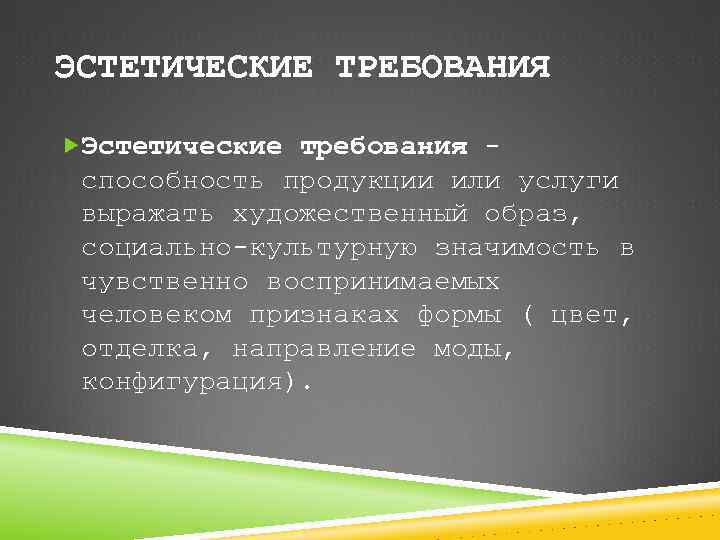 ЭСТЕТИЧЕСКИЕ ТРЕБОВАНИЯ

Эстетические требования - способность продукции или услуги выражать художественный образ, социально-культурную значимость в чувственно воспринимаемых человеком признаках формы ( цвет, отделка, направление моды, конфигурация).